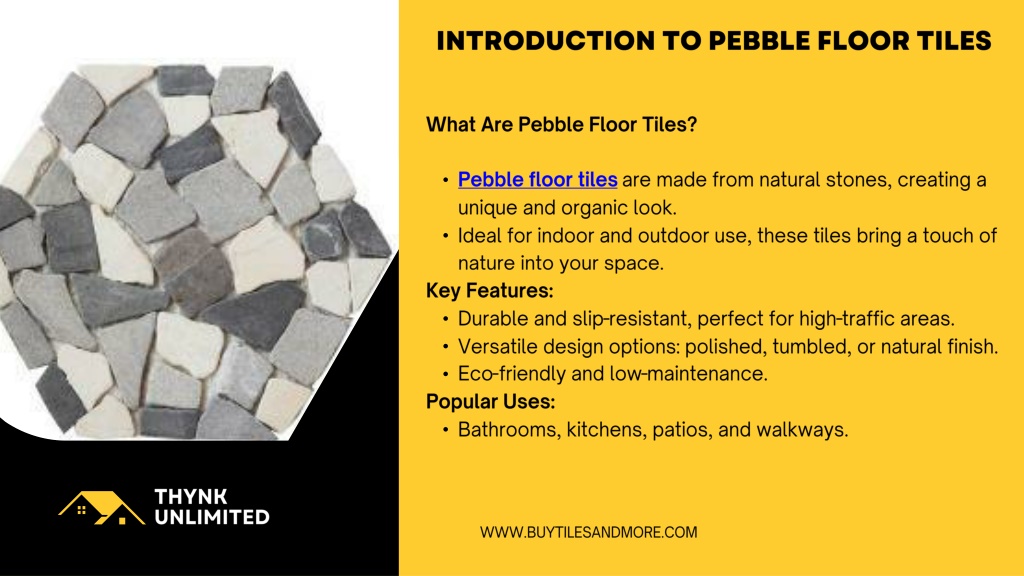 INTRODUCTION TO PEBBLE FLOOR TILES

What Are Pebble Floor Tiles?

• Pebble floor tiles are made from natural stones, creating a unique and organic look.
• Ideal for indoor and outdoor use, these tiles bring a touch of nature into your space.

Key Features:
• Durable and slip-resistant, perfect for high-traffic areas.
• Versatile design options: polished, tumbled, or natural finish.
• Eco-friendly and low-maintenance.

Popular Uses:
• Bathrooms, kitchens, patios, and walkways.

THYNK UNLIMITED

WWW.BUYTILESANDMORE.COM